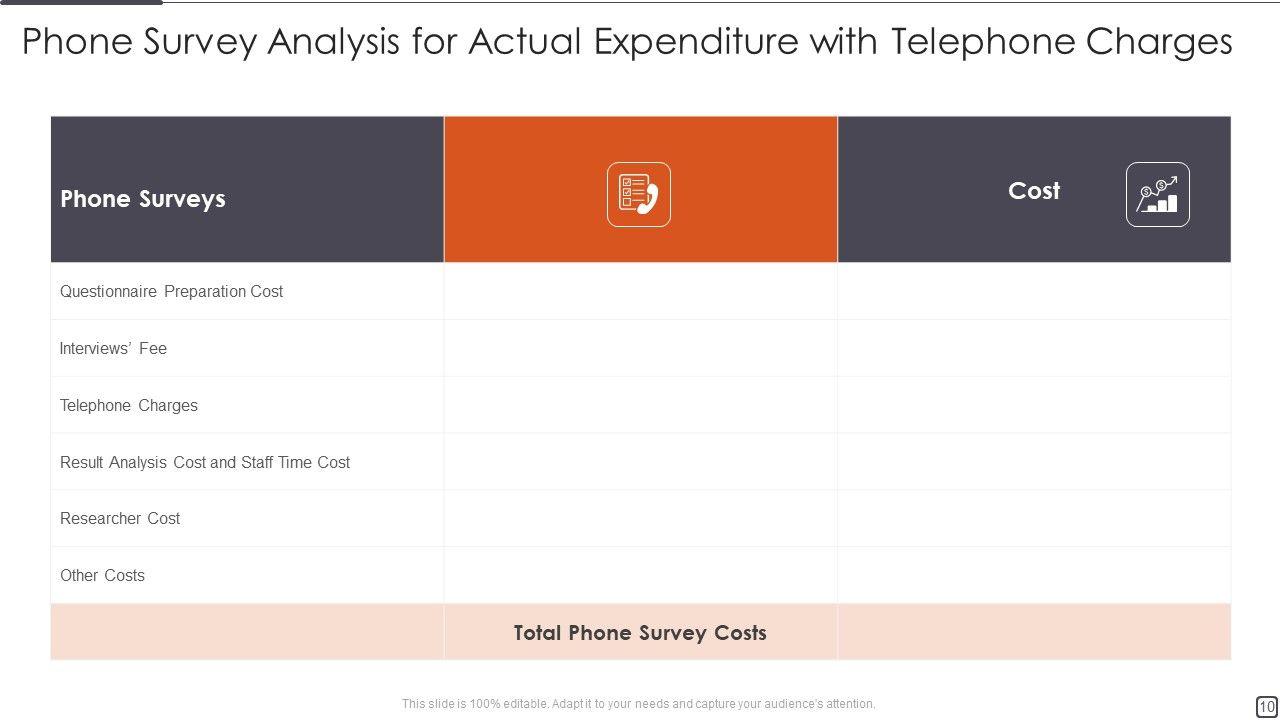 Phone Survey Analysis for Actual Expenditure with Telephone Charges

| Phone Surveys | | Cost |
|---|---|---|
| Questionnaire Preparation Cost | | |
| Interviews' Fee | | |
| Telephone Charges | | |
| Result Analysis Cost and Staff Time Cost | | |
| Researcher Cost | | |
| Other Costs | | |
| | Total Phone Survey Costs | |

This slide is 100% editable. Adapt it to your needs and capture your audience's attention.

10